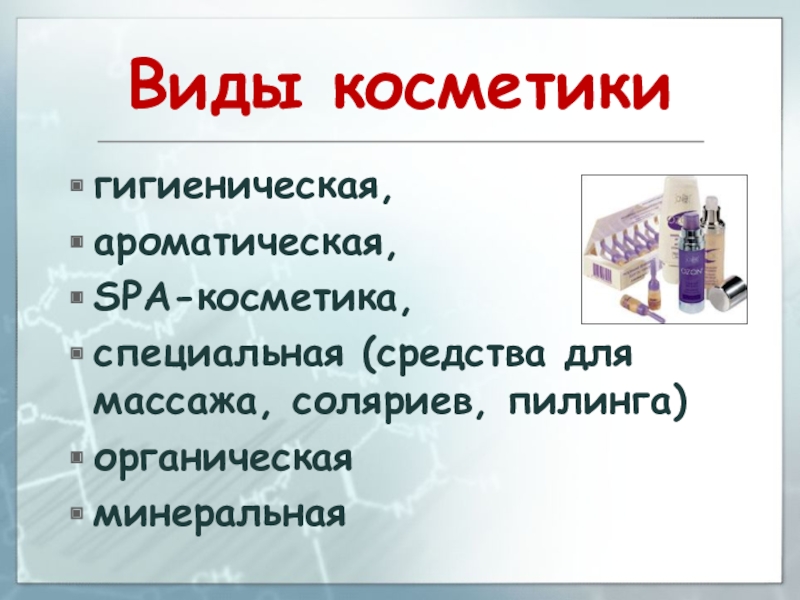 Виды косметики

гигиеническая,
ароматическая,
SPA-косметика,
специальная (средства для массажа, соляриев, пилинга)
органическая
минеральная

OZON